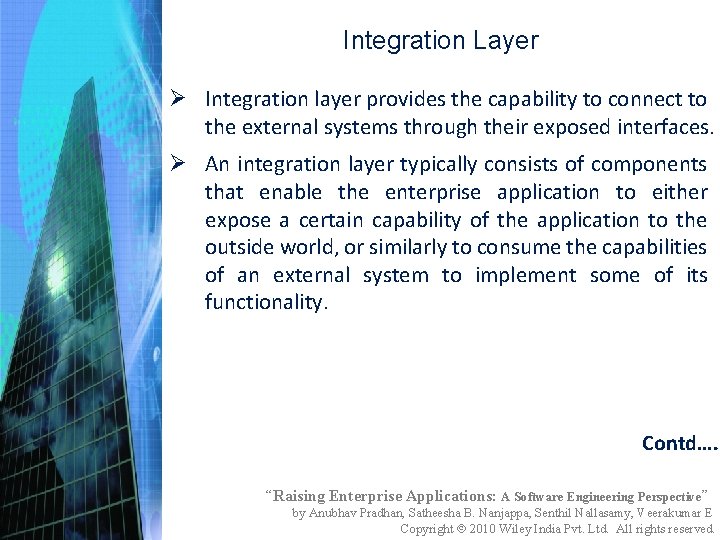 Integration Layer

➢ Integration layer provides the capability to connect to the external systems through their exposed interfaces.

➢ An integration layer typically consists of components that enable the enterprise application to either expose a certain capability of the application to the outside world, or similarly to consume the capabilities of an external system to implement some of its functionality.

Contd….

"Raising Enterprise Applications: A Software Engineering Perspective"
by Anubhav Pradhan, Satheesha B. Nanjappa, Senthil Nallasamy, Veerakumar E
Copyright © 2010 Wiley India Pvt. Ltd. All rights reserved.